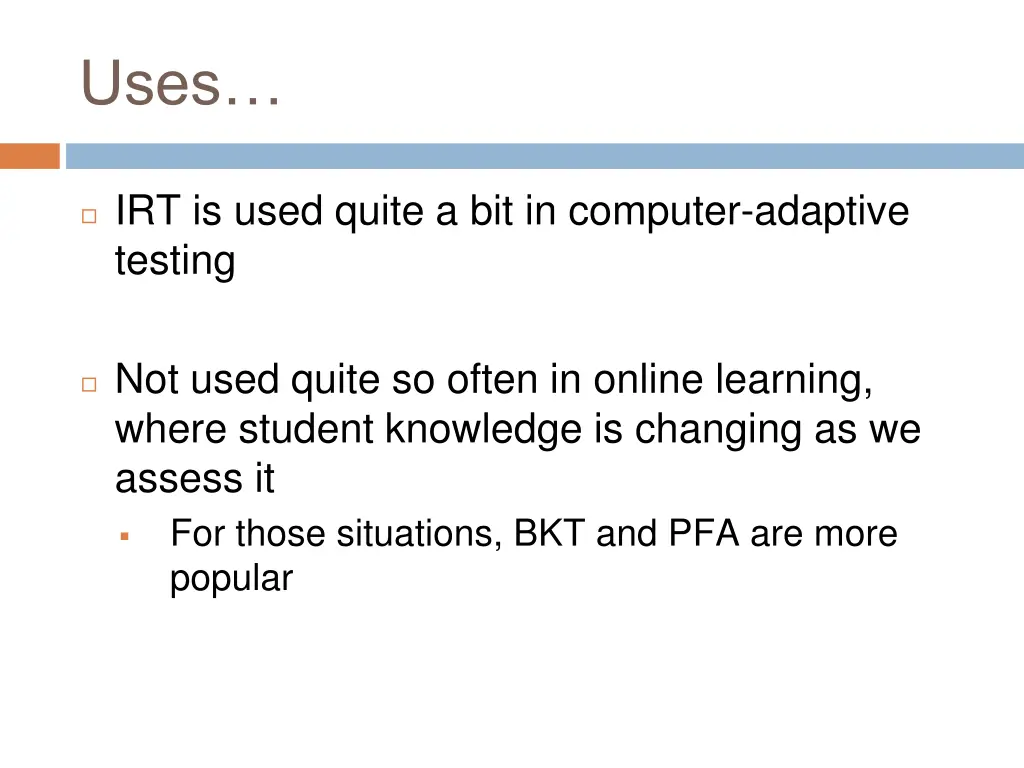 Uses…

IRT is used quite a bit in computer-adaptive testing

Not used quite so often in online learning, where student knowledge is changing as we assess it

For those situations, BKT and PFA are more popular